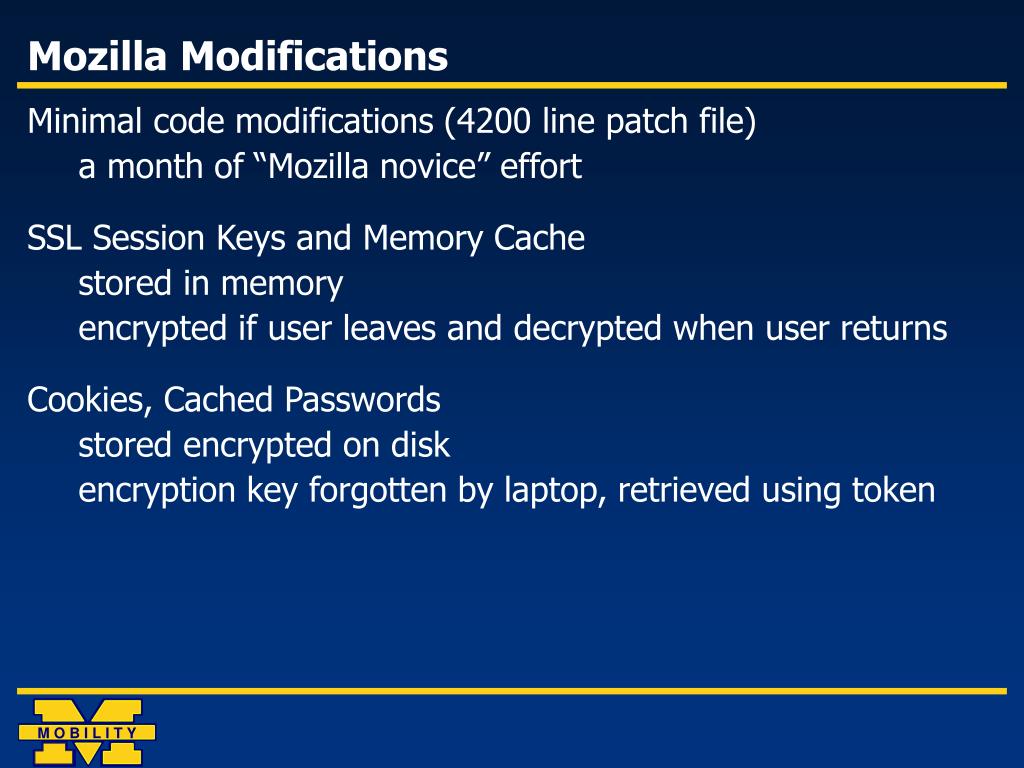 Mozilla Modifications

Minimal code modifications (4200 line patch file)
a month of “Mozilla novice” effort

SSL Session Keys and Memory Cache
stored in memory
encrypted if user leaves and decrypted when user returns

Cookies, Cached Passwords
stored encrypted on disk
encryption key forgotten by laptop, retrieved using token

MOBILITY